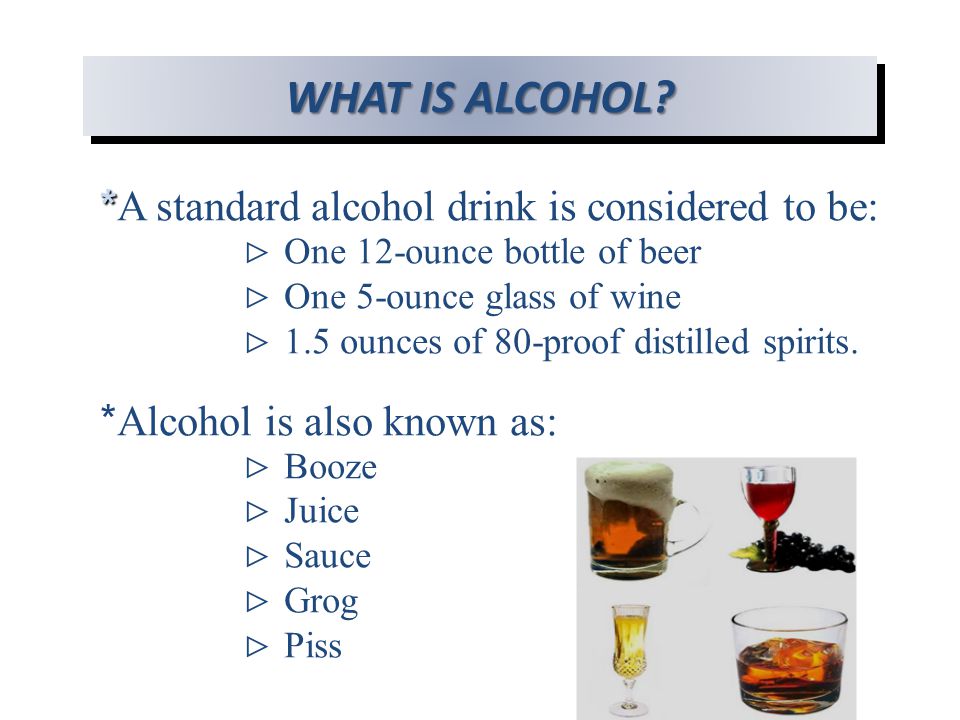 WHAT IS ALCOHOL?

*A standard alcohol drink is considered to be:
▷ One 12-ounce bottle of beer
▷ One 5-ounce glass of wine
▷ 1.5 ounces of 80-proof distilled spirits.

*Alcohol is also known as:
▷ Booze
▷ Juice
▷ Sauce
▷ Grog
▷ Piss